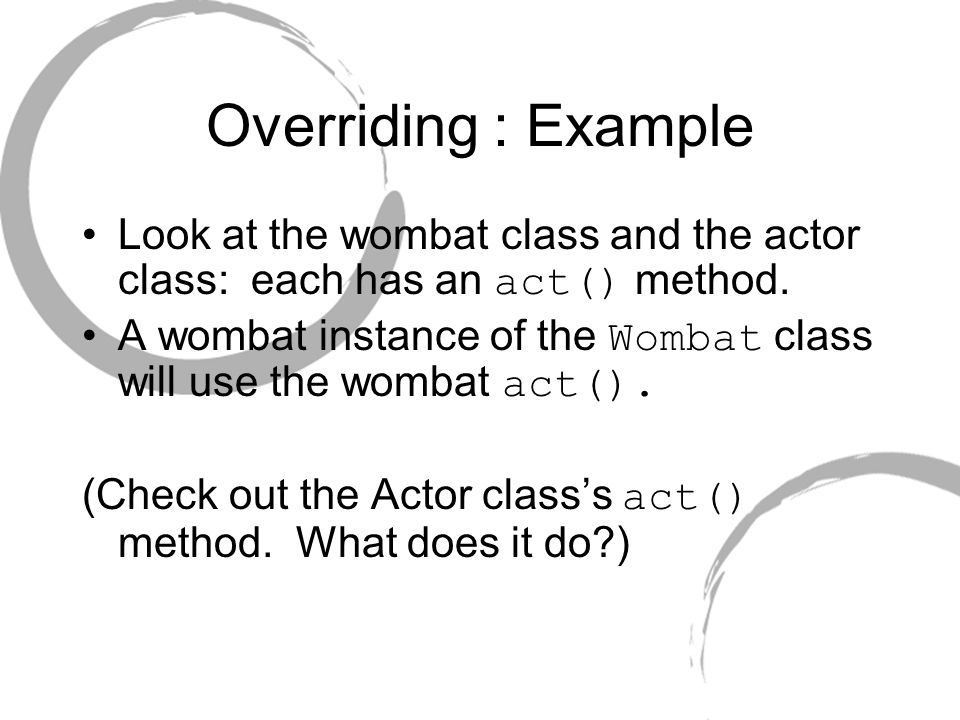 Overriding : Example

• Look at the wombat class and the actor class: each has an act() method.
• A wombat instance of the Wombat class will use the wombat act().

(Check out the Actor class's act() method. What does it do?)